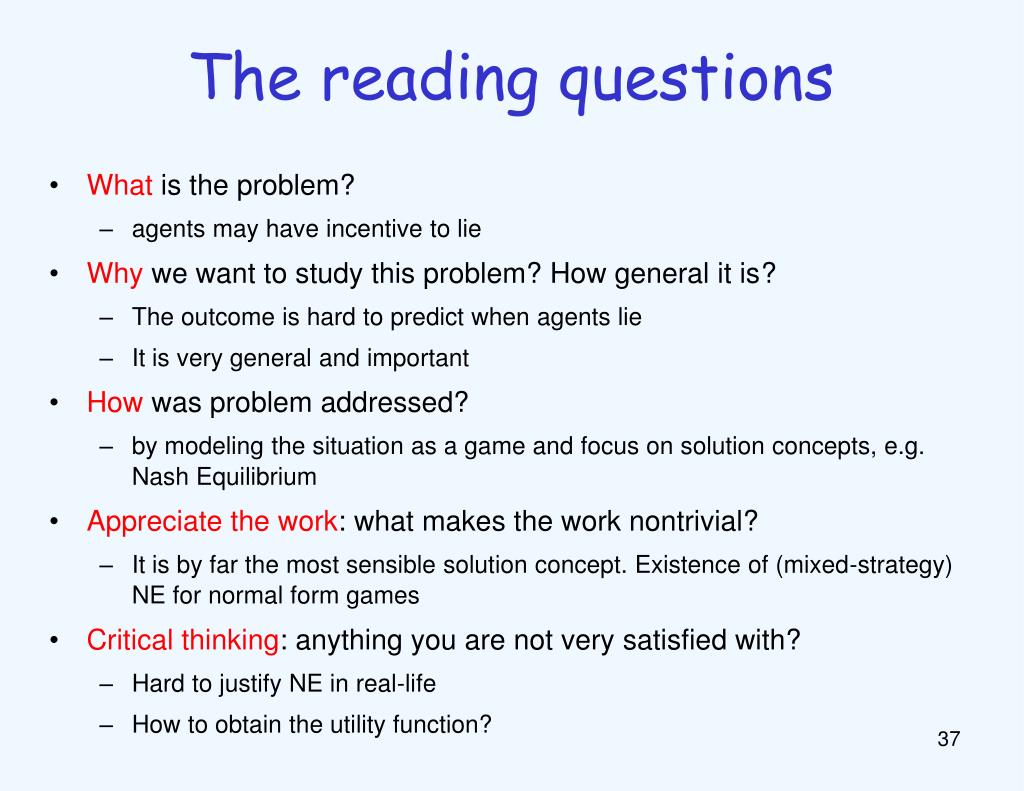 The reading questions

• What is the problem?
  – agents may have incentive to lie
• Why we want to study this problem? How general it is?
  – The outcome is hard to predict when agents lie
  – It is very general and important
• How was problem addressed?
  – by modeling the situation as a game and focus on solution concepts, e.g. Nash Equilibrium
• Appreciate the work: what makes the work nontrivial?
  – It is by far the most sensible solution concept. Existence of (mixed-strategy) NE for normal form games
• Critical thinking: anything you are not very satisfied with?
  – Hard to justify NE in real-life
  – How to obtain the utility function?

37